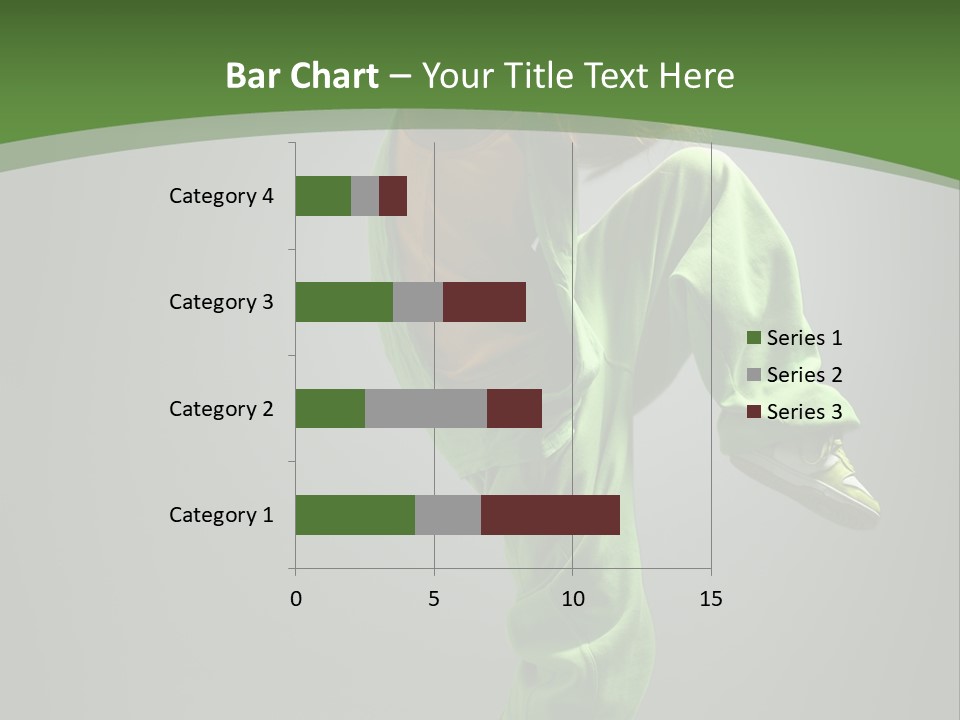 Bar Chart – Your Title Text Here

Category 4
Category 3
Category 2
Category 1

0
5
10
15

Series 1
Series 2
Series 3